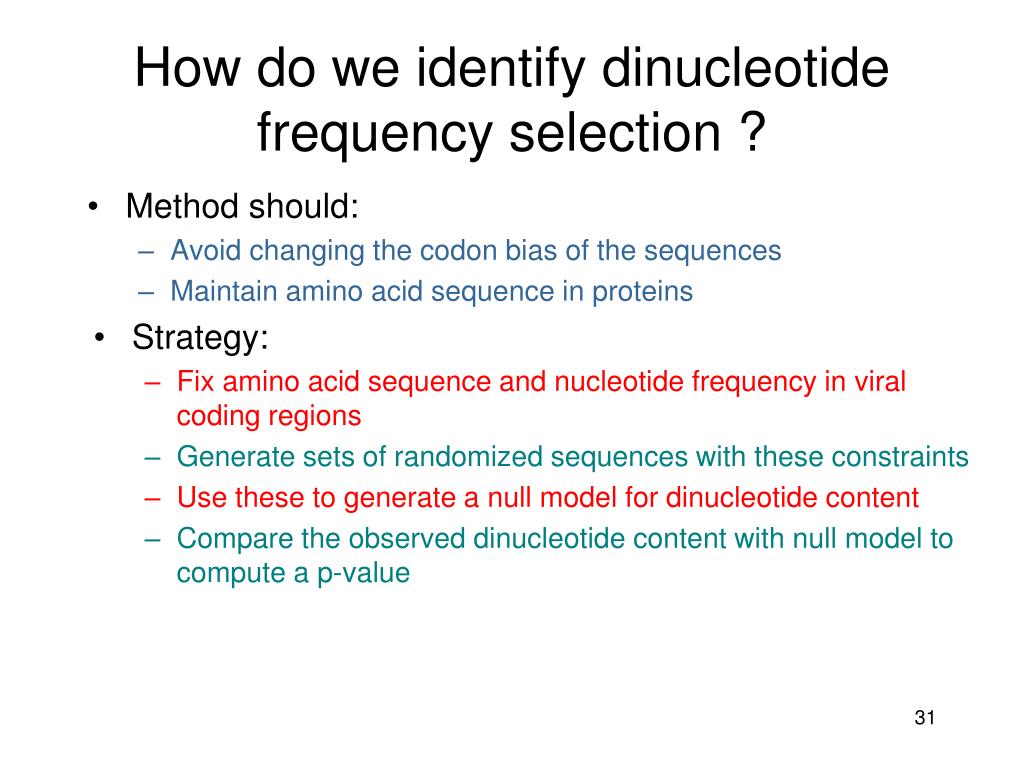 How do we identify dinucleotide frequency selection ?

• Method should:
– Avoid changing the codon bias of the sequences
– Maintain amino acid sequence in proteins

• Strategy:
– Fix amino acid sequence and nucleotide frequency in viral coding regions
– Generate sets of randomized sequences with these constraints
– Use these to generate a null model for dinucleotide content
– Compare the observed dinucleotide content with null model to compute a p-value

31